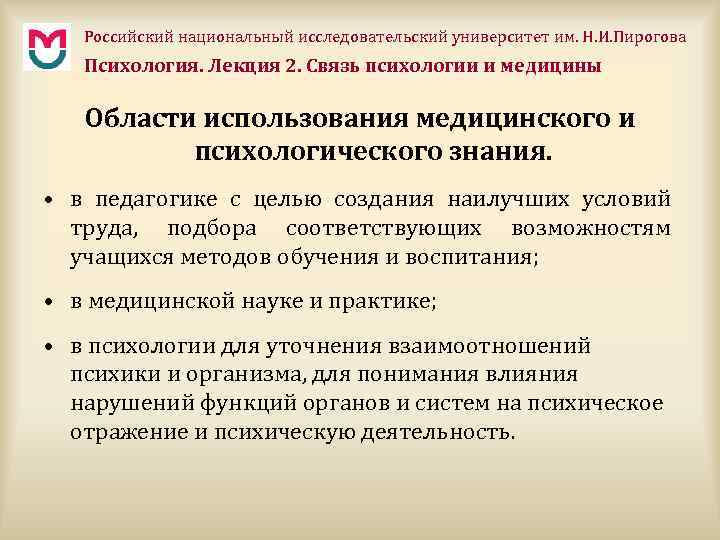 Российский национальный исследовательский университет им. Н.И.Пирогова
Психология. Лекция 2. Связь психологии и медицины

Области использования медицинского и психологического знания.

• в педагогике с целью создания наилучших условий труда, подбора соответствующих возможностям учащихся методов обучения и воспитания;

• в медицинской науке и практике;

• в психологии для уточнения взаимоотношений психики и организма, для понимания влияния нарушений функций органов и систем на психическое отражение и психическую деятельность.